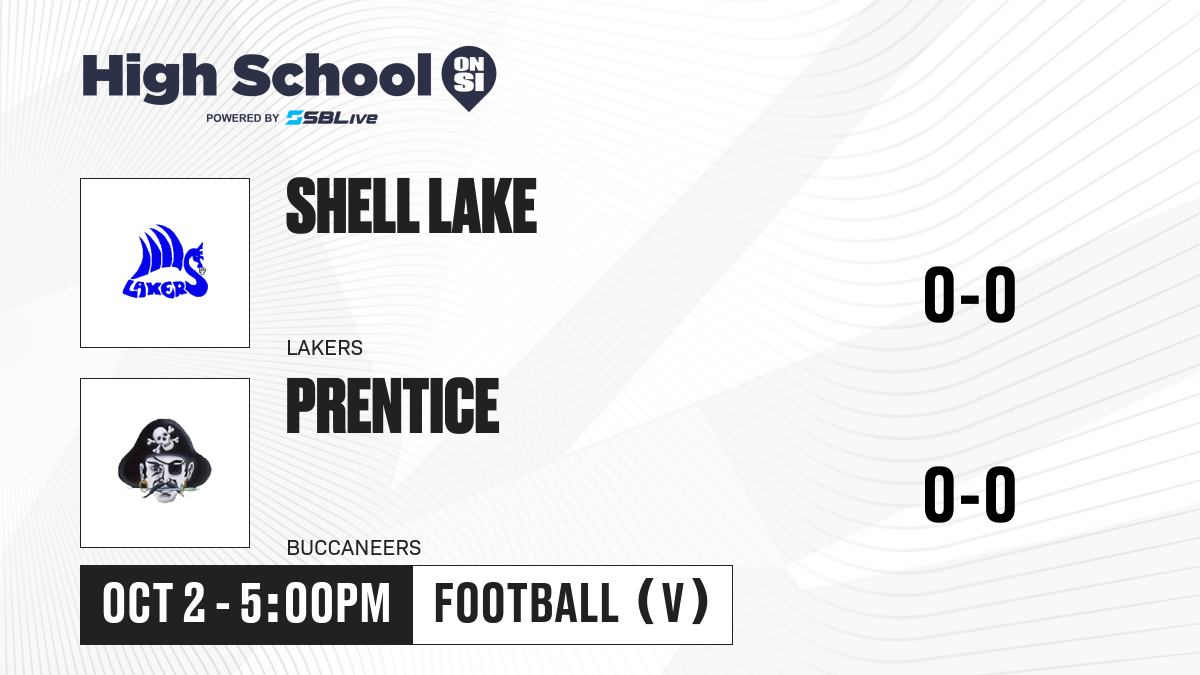 High School ON SI
POWERED BY SBLive

LAKERS

SHELL LAKE
LAKERS
0-0

PRENTICE
BUCCANEERS
0-0

OCT 2 - 5:00PM
FOOTBALL (V)